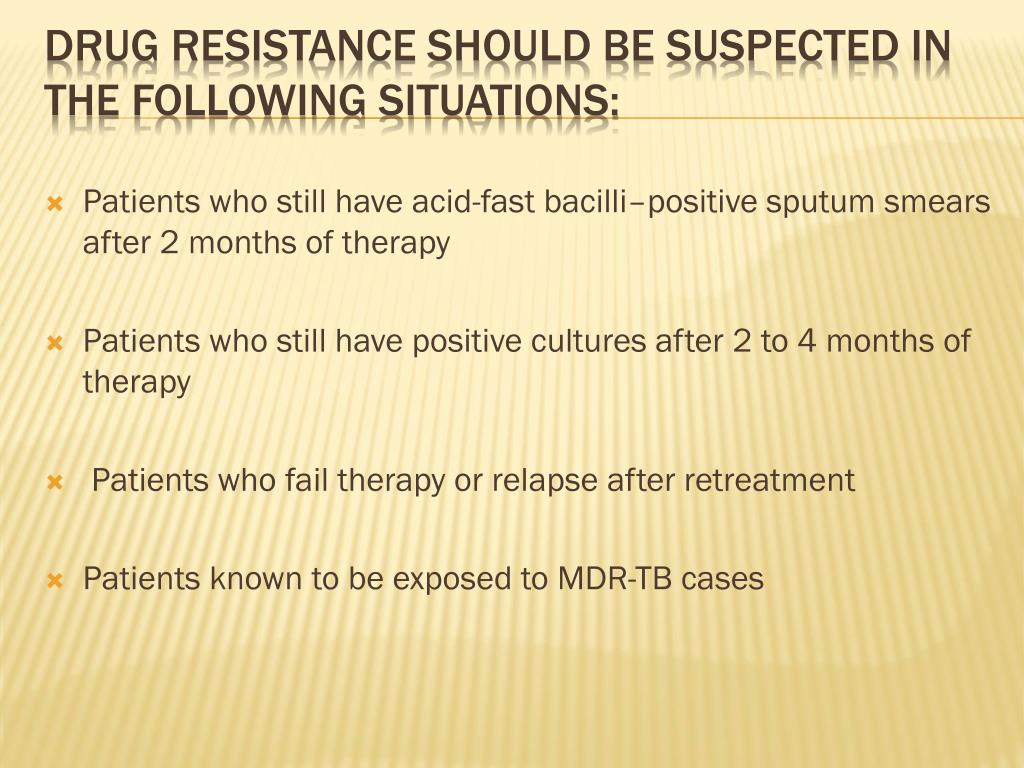 DRUG RESISTANCE SHOULD BE SUSPECTED IN THE FOLLOWING SITUATIONS:

Patients who still have acid-fast bacilli–positive sputum smears after 2 months of therapy

Patients who still have positive cultures after 2 to 4 months of therapy

Patients who fail therapy or relapse after retreatment

Patients known to be exposed to MDR-TB cases